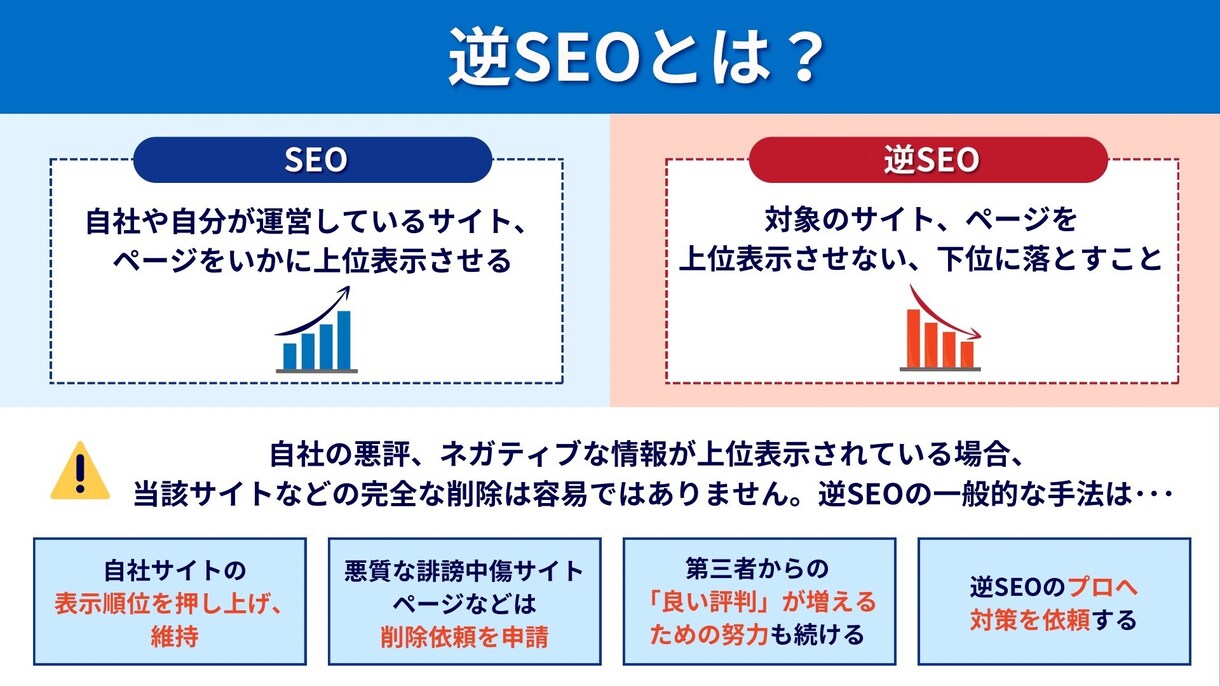 逆SEOとは？

SEO

自社や自分が運営しているサイト、ページをいかに上位表示させる

逆SEO

対象のサイト、ページを上位表示させない、下位に落とすこと

自社の悪評、ネガティブな情報が上位表示されている場合、当該サイトなどの完全な削除は容易ではありません。逆SEOの一般的な手法は･･･

自社サイトの表示順位を押し上げ、維持

悪質な誹謗中傷サイトページなどは削除依頼を申請

第三者からの「良い評判」が増えるための努力も続ける

逆SEOのプロへ対策を依頼する